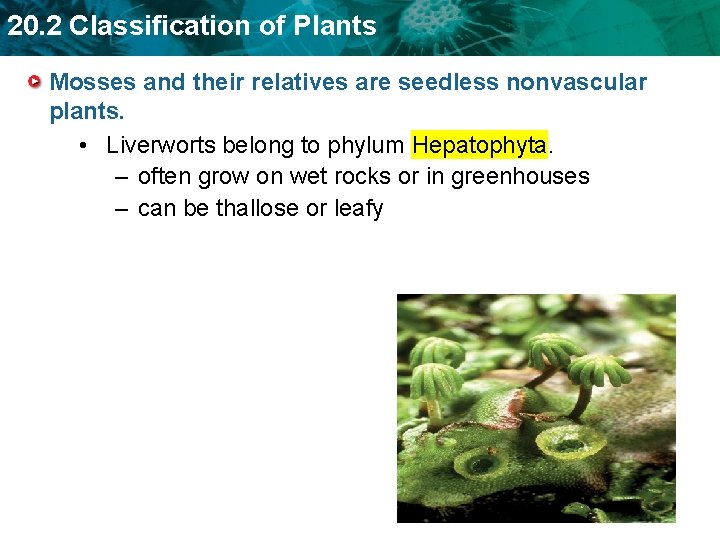 20.2 Classification of Plants

Mosses and their relatives are seedless nonvascular plants.

• Liverworts belong to phylum Hepatophyta.
– often grow on wet rocks or in greenhouses
– can be thallose or leafy